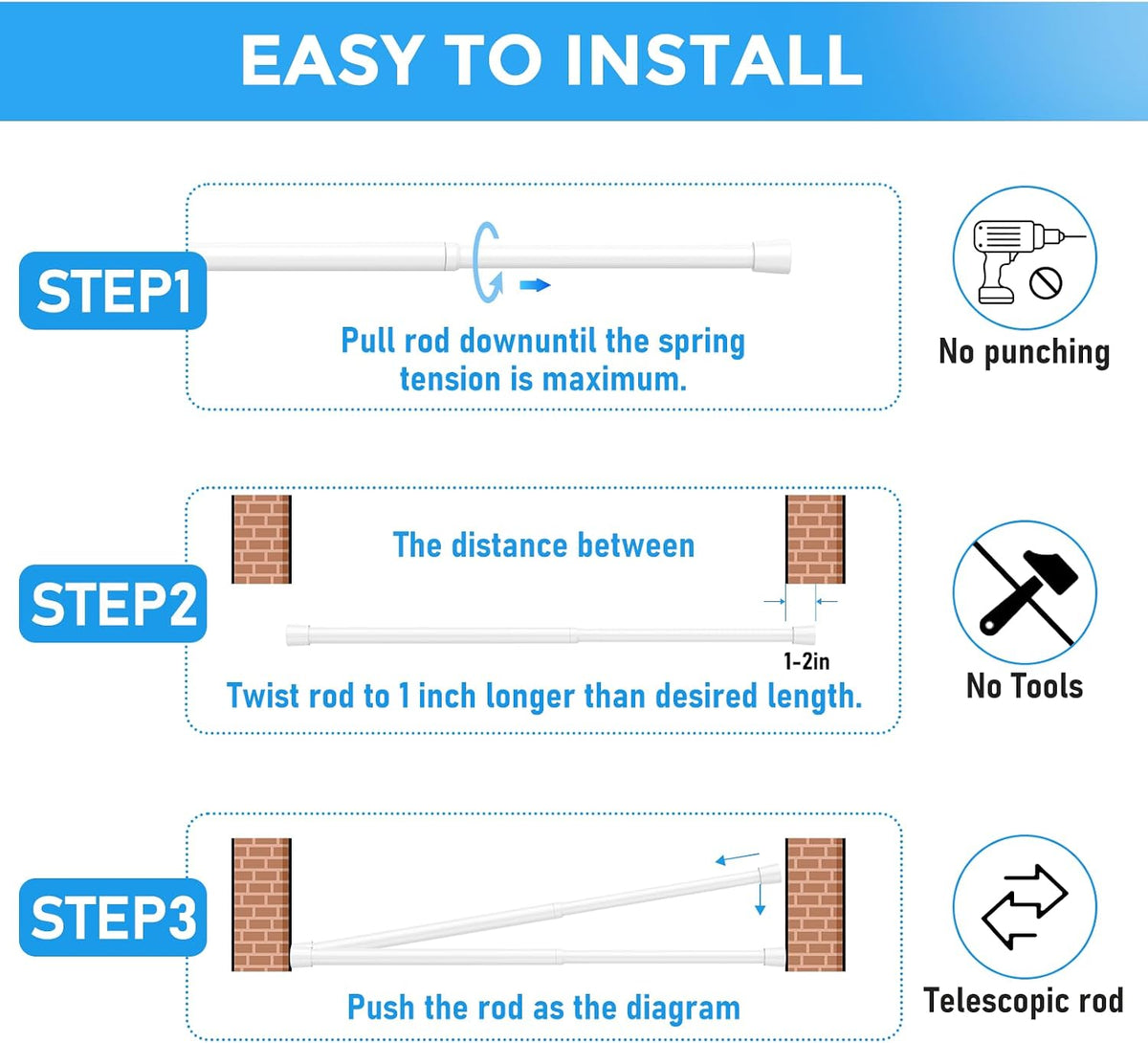 EASY TO INSTALL

STEP1

Pull rod downuntil the spring tension is maximum.

No punching

STEP2

The distance between

1-2in

Twist rod to 1 inch longer than desired length.

No Tools

STEP3

Push the rod as the diagram

Telescopic rod